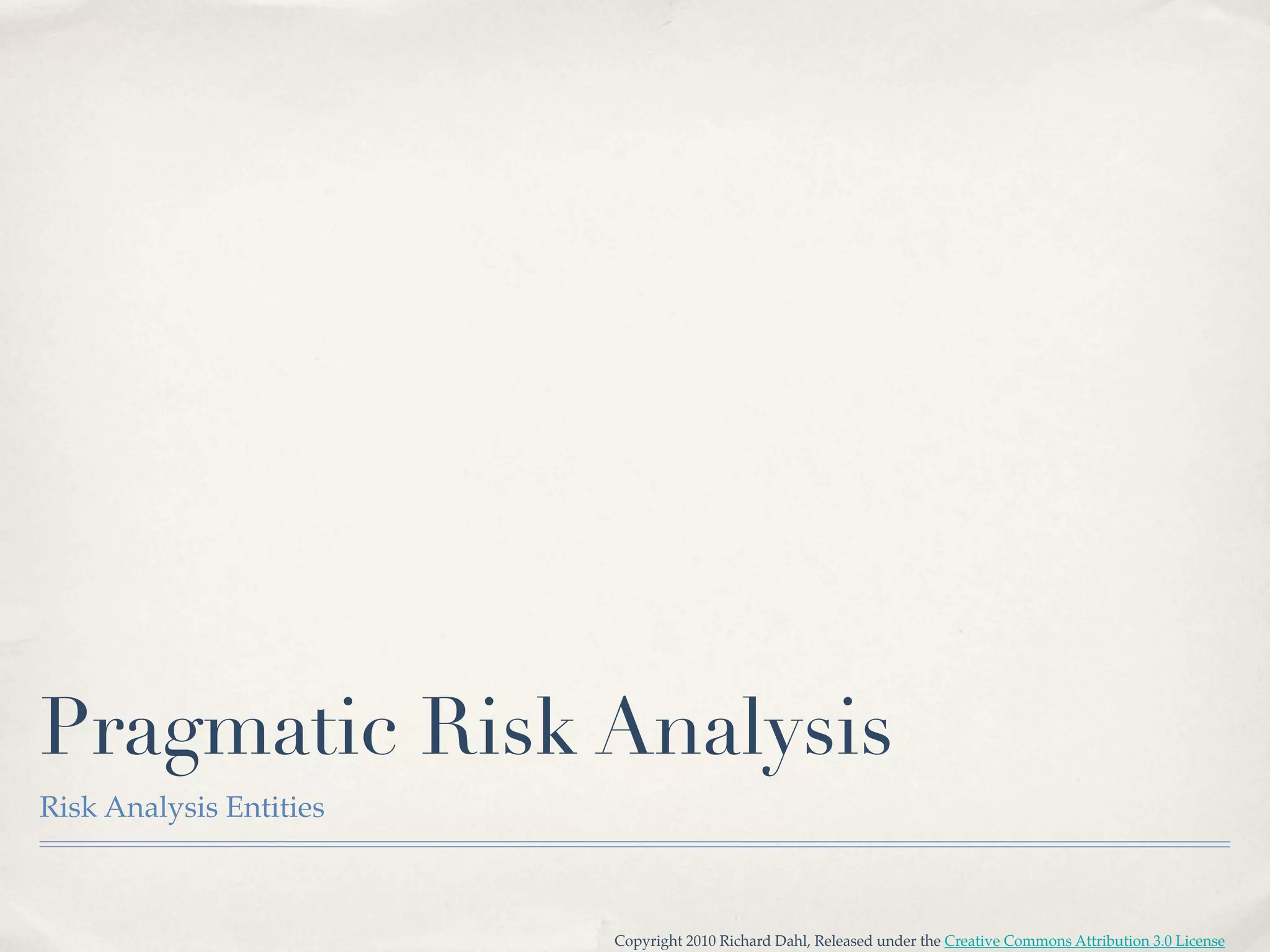 Pragmatic Risk Analysis

Risk Analysis Entities

Copyright 2010 Richard Dahl, Released under the Creative Commons Attribution 3.0 License